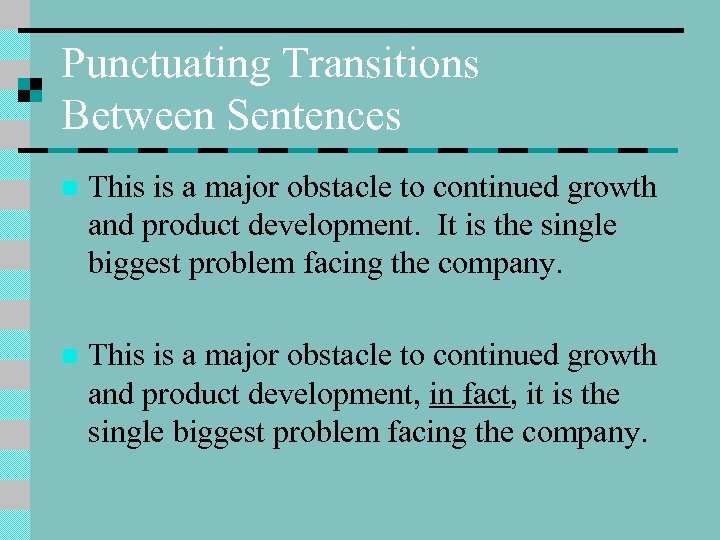 Punctuating Transitions Between Sentences

This is a major obstacle to continued growth and product development.  It is the single biggest problem facing the company.

This is a major obstacle to continued growth and product development, in fact, it is the single biggest problem facing the company.